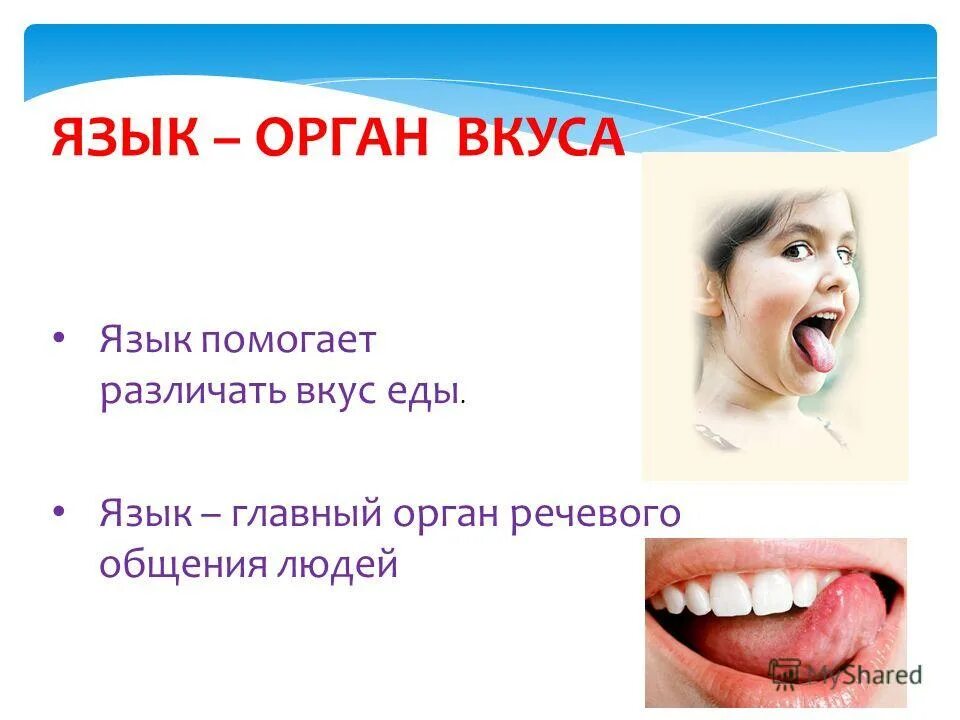 ЯЗЫК – ОРГАН ВКУСА

• Язык помогает различать вкус еды.

• Язык – главный орган речевого общения людей

MyShared